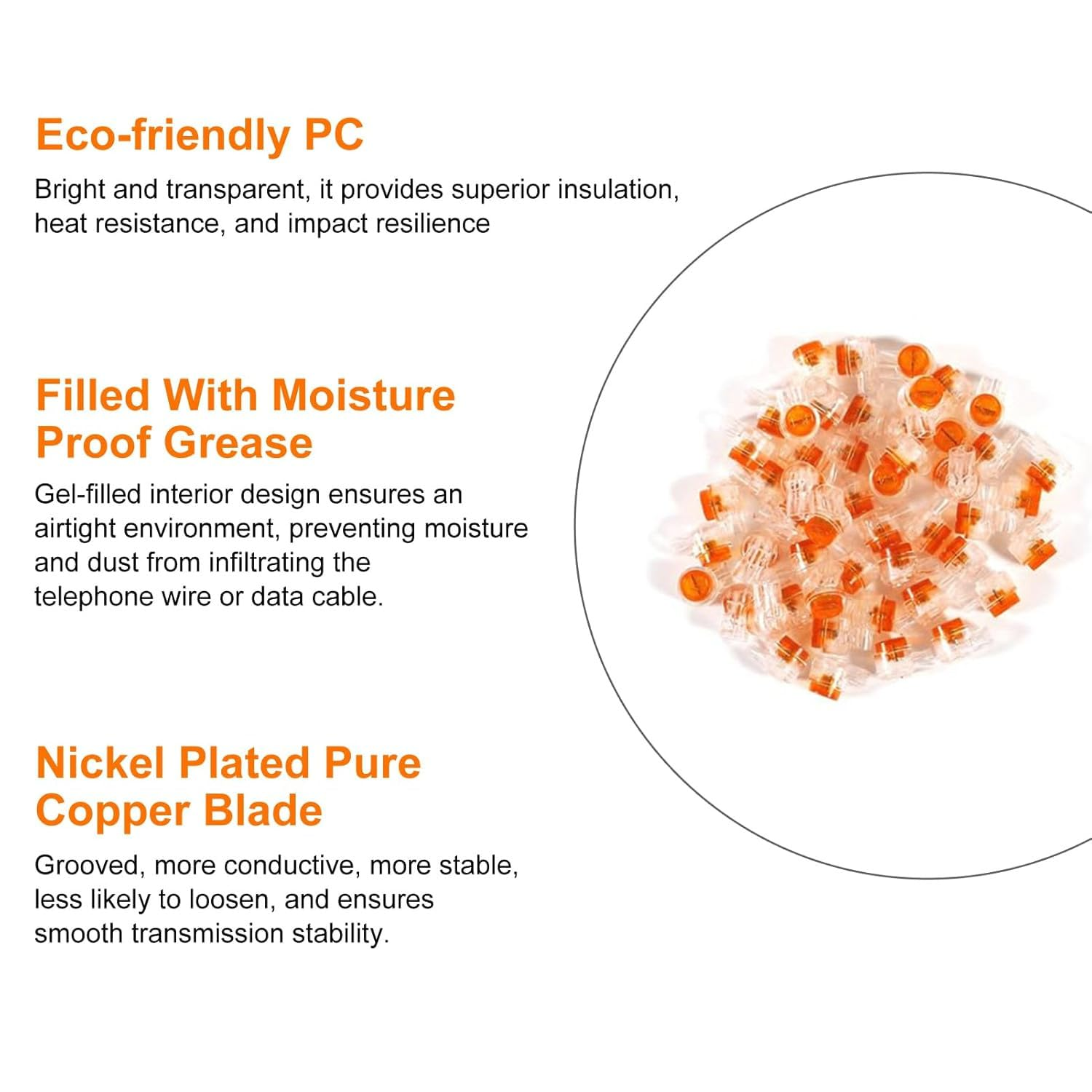 Eco-friendly PC

Bright and transparent, it provides superior insulation, heat resistance, and impact resilience

Filled With Moisture Proof Grease

Gel-filled interior design ensures an airtight environment, preventing moisture and dust from infiltrating the telephone wire or data cable.

Nickel Plated Pure Copper Blade

Grooved, more conductive, more stable, less likely to loosen, and ensures smooth transmission stability.